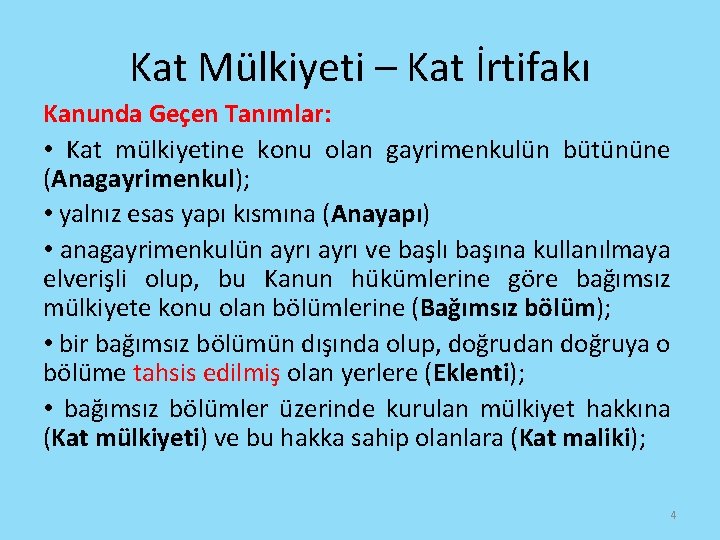 Kat Mülkiyeti – Kat İrtifakı

Kanunda Geçen Tanımlar:

• Kat mülkiyetine konu olan gayrimenkulün bütününe (Anagayrimenkul);

• yalnız esas yapı kısmına (Anayapı)

• anagayrimenkulün ayrı ayrı ve başlı başına kullanılmaya elverişli olup, bu Kanun hükümlerine göre bağımsız mülkiyete konu olan bölümlerine (Bağımsız bölüm);

• bir bağımsız bölümün dışında olup, doğrudan doğruya o bölüme tahsis edilmiş olan yerlere (Eklenti);

• bağımsız bölümler üzerinde kurulan mülkiyet hakkına (Kat mülkiyeti) ve bu hakka sahip olanlara (Kat maliki);

4